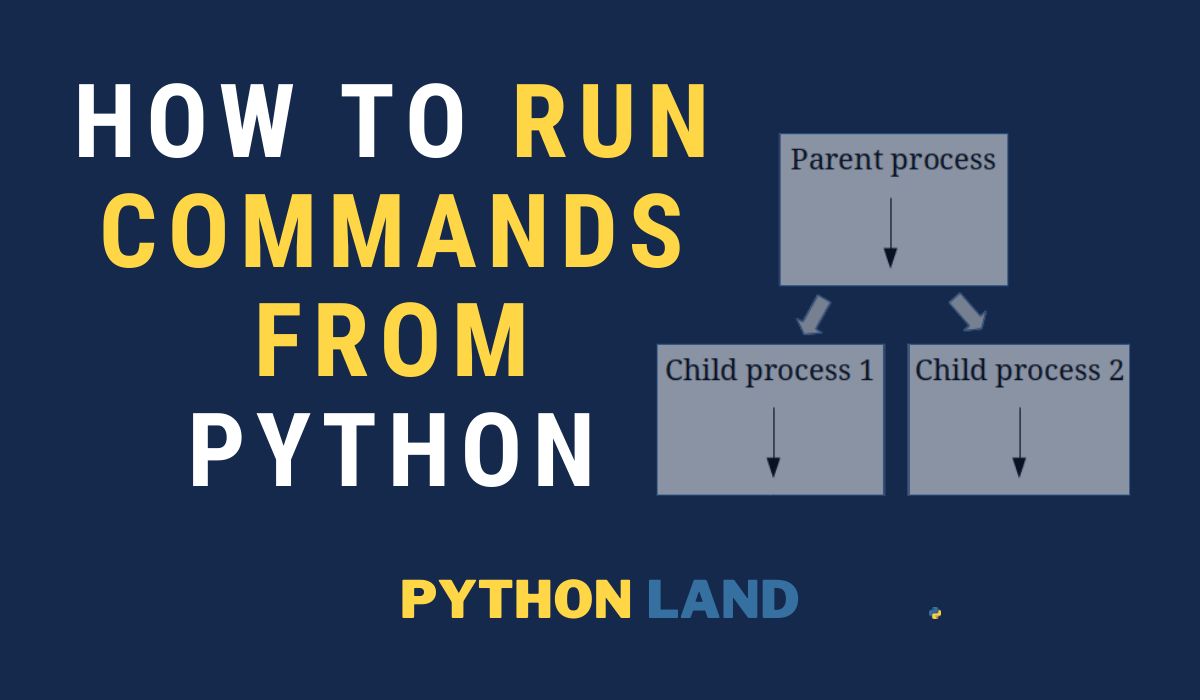 HOW TO RUN COMMANDS FROM PYTHON

Parent process

Child process 1

Child process 2

PYTHON LAND